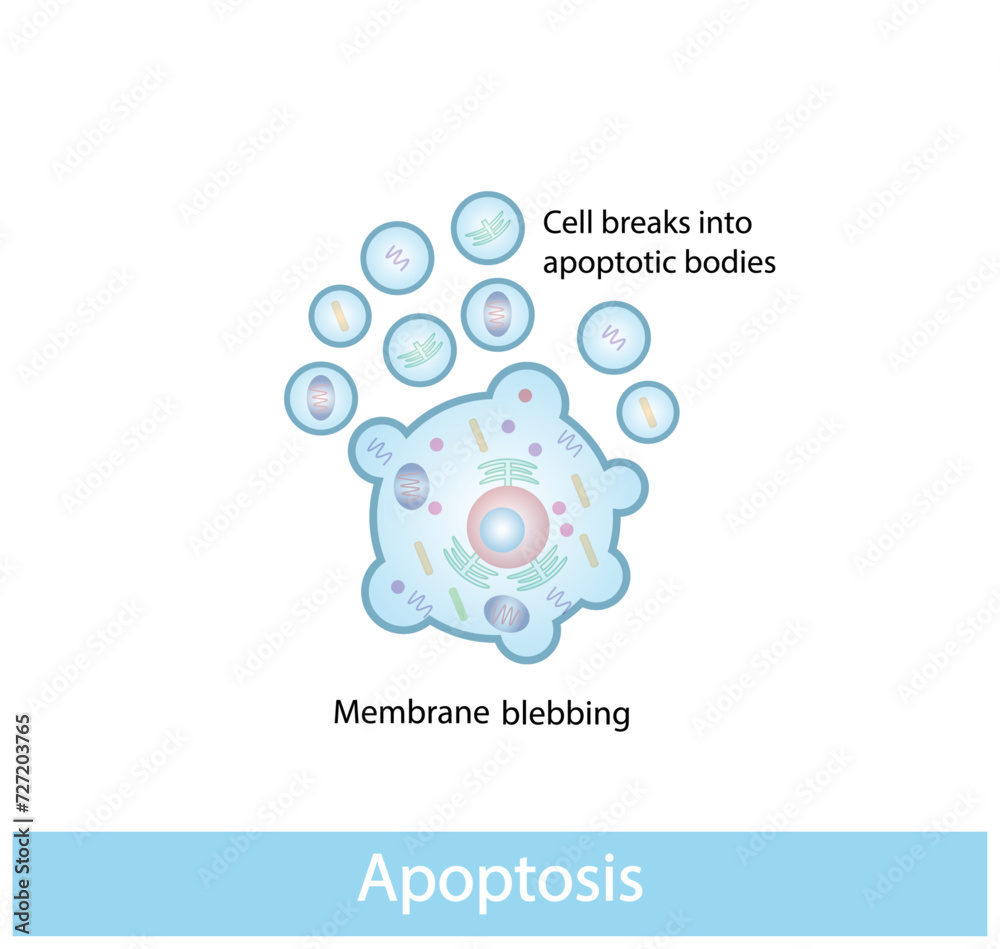 Cell breaks into apoptotic bodies

Membrane blebbing

Apoptosis

Adobe Stock | #727203765